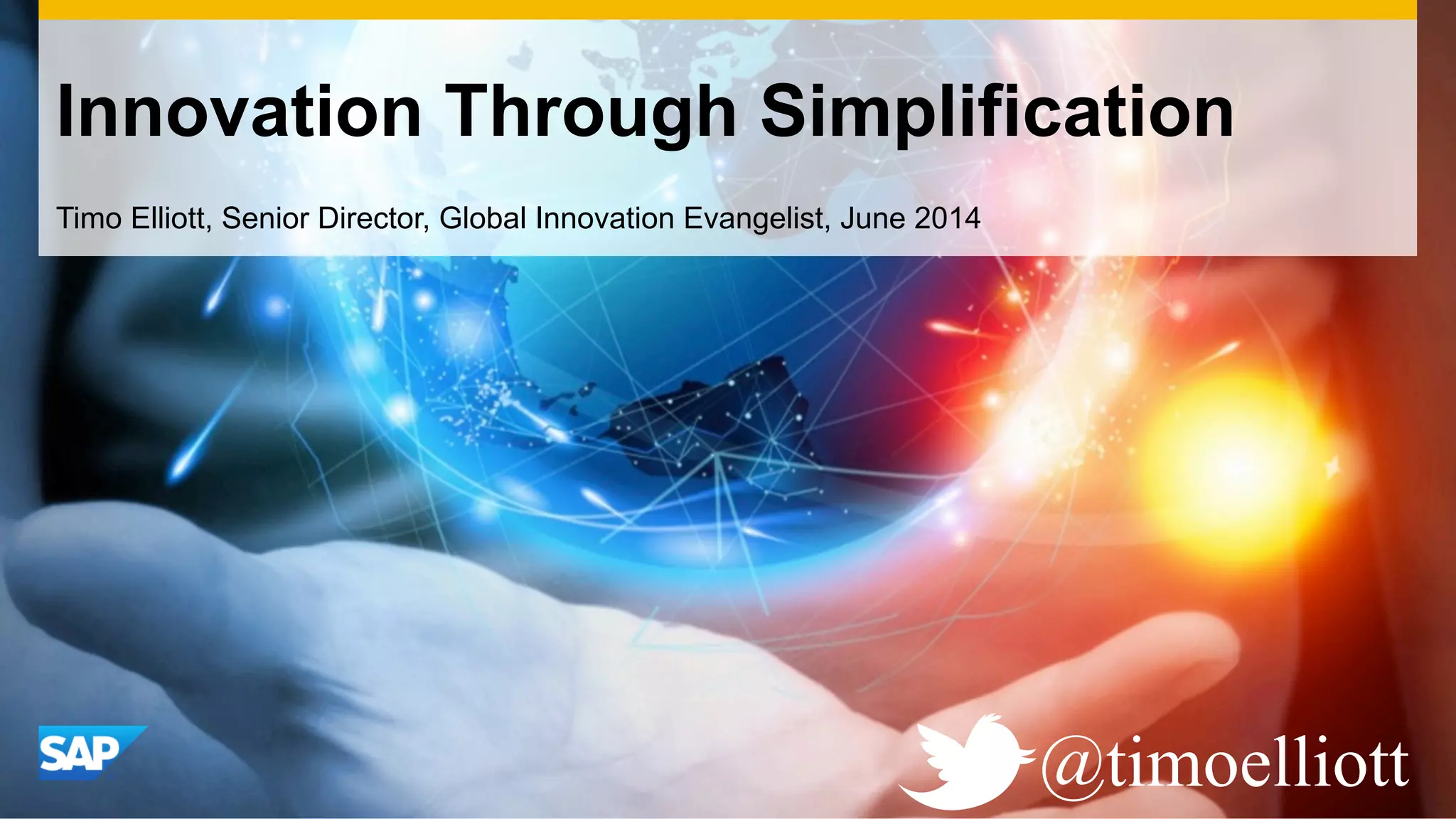 Innovation Through Simplification

Timo Elliott, Senior Director, Global Innovation Evangelist, June 2014

SAP

@timoelliott